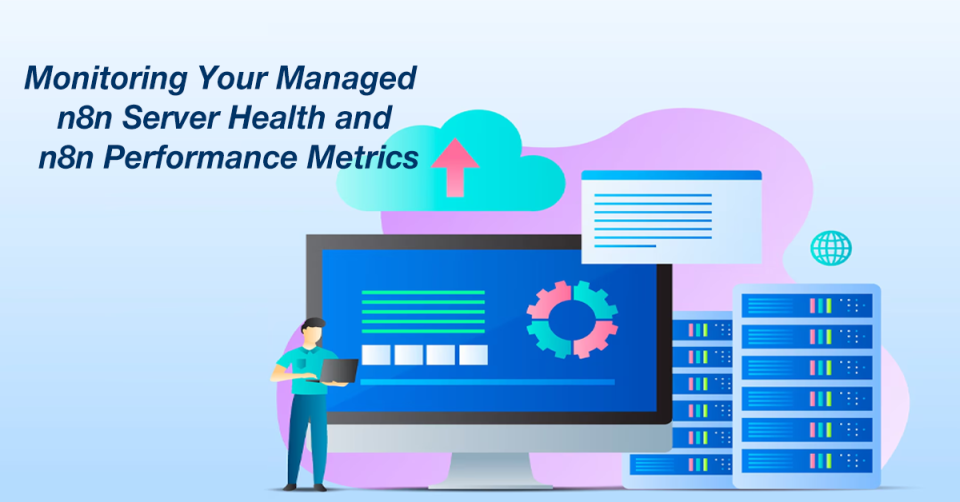 Monitoring Your Managed n8n Server Health and n8n Performance Metrics